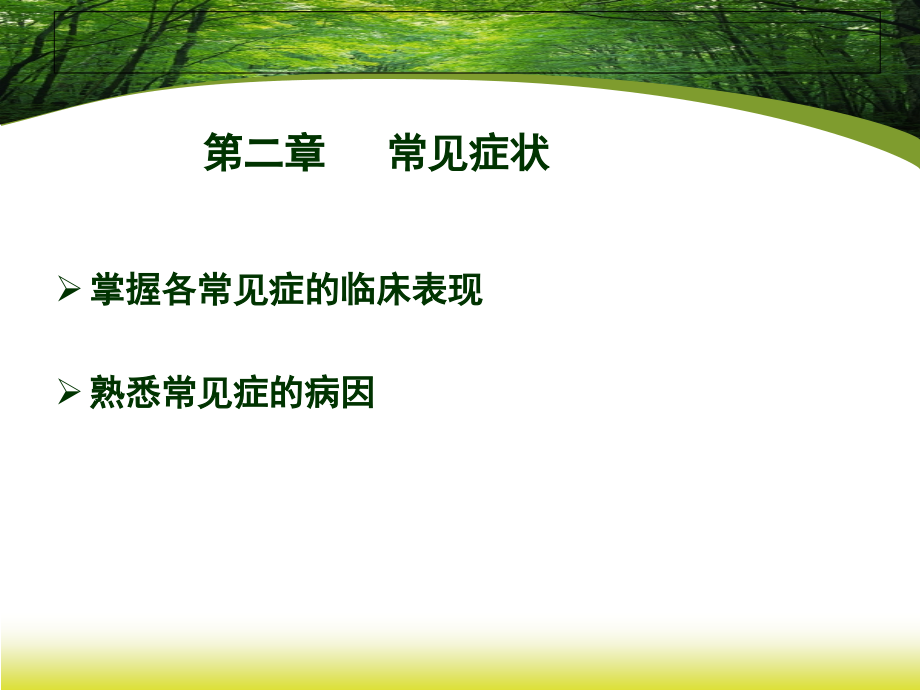 第二章　　常见症状

➢ 掌握各常见症的临床表现

➢ 熟悉常见症的病因